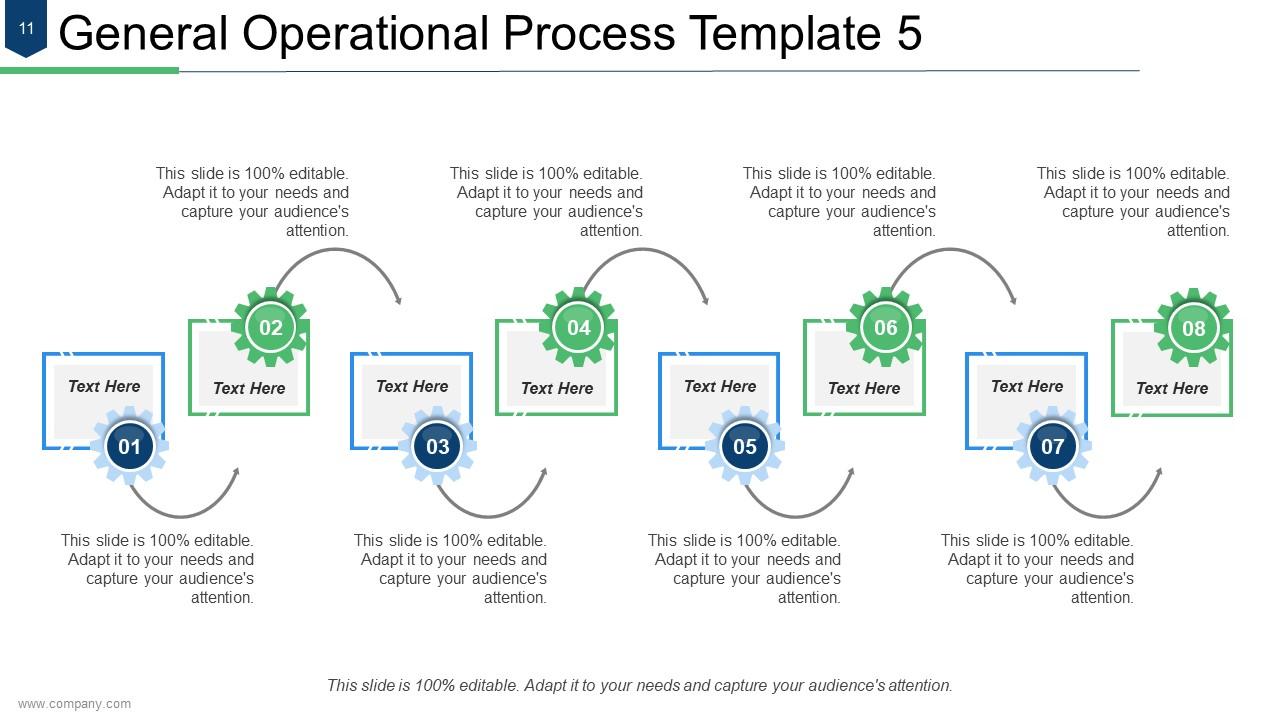 11

General Operational Process Template 5

This slide is 100% editable. Adapt it to your needs and capture your audience's attention.

This slide is 100% editable. Adapt it to your needs and capture your audience's attention.

This slide is 100% editable. Adapt it to your needs and capture your audience's attention.

This slide is 100% editable. Adapt it to your needs and capture your audience's attention.

Text Here
01

02
Text Here

Text Here
03

04
Text Here

Text Here
05

06
Text Here

Text Here
07

08
Text Here

This slide is 100% editable. Adapt it to your needs and capture your audience's attention.

This slide is 100% editable. Adapt it to your needs and capture your audience's attention.

This slide is 100% editable. Adapt it to your needs and capture your audience's attention.

This slide is 100% editable. Adapt it to your needs and capture your audience's attention.

This slide is 100% editable. Adapt it to your needs and capture your audience's attention.

www.company.com